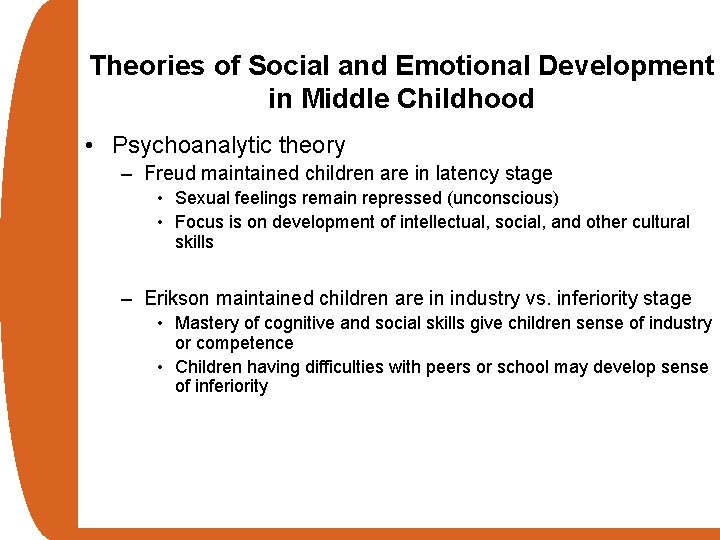 Theories of Social and Emotional Development in Middle Childhood

• Psychoanalytic theory
– Freud maintained children are in latency stage
• Sexual feelings remain repressed (unconscious)
• Focus is on development of intellectual, social, and other cultural skills

– Erikson maintained children are in industry vs. inferiority stage
• Mastery of cognitive and social skills give children sense of industry or competence
• Children having difficulties with peers or school may develop sense of inferiority